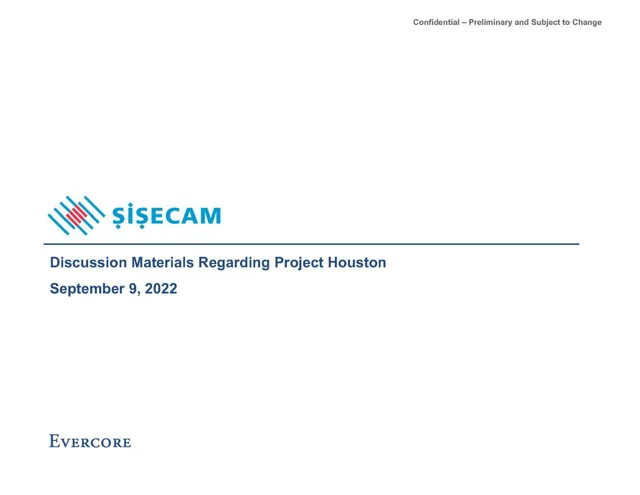 Confidential – Preliminary and Subject to Change

ŞİŞECAM

Discussion Materials Regarding Project Houston

September 9, 2022

EVERCORE